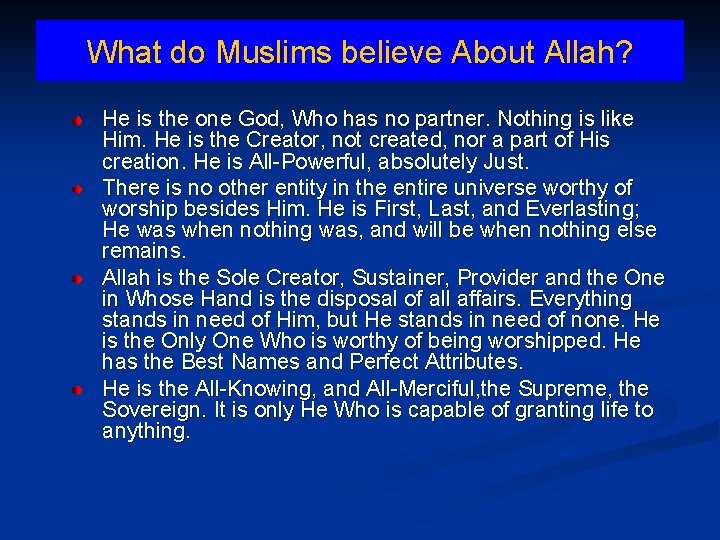 What do Muslims believe About Allah?

He is the one God, Who has no partner. Nothing is like Him. He is the Creator, not created, nor a part of His creation. He is All-Powerful, absolutely Just.

There is no other entity in the entire universe worthy of worship besides Him. He is First, Last, and Everlasting; He was when nothing was, and will be when nothing else remains.

Allah is the Sole Creator, Sustainer, Provider and the One in Whose Hand is the disposal of all affairs. Everything stands in need of Him, but He stands in need of none. He is the Only One Who is worthy of being worshipped. He has the Best Names and Perfect Attributes.

He is the All-Knowing, and All-Merciful,the Supreme, the Sovereign. It is only He Who is capable of granting life to anything.